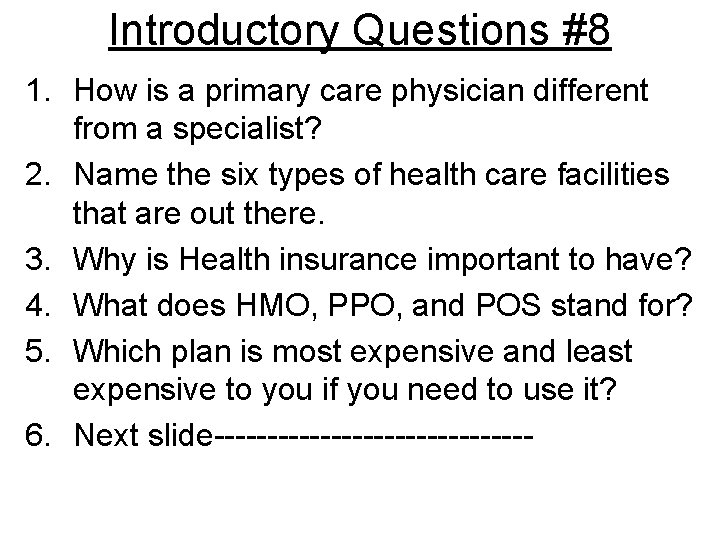 Introductory Questions #8

1. How is a primary care physician different from a specialist?
2. Name the six types of health care facilities that are out there.
3. Why is Health insurance important to have?
4. What does HMO, PPO, and POS stand for?
5. Which plan is most expensive and least expensive to you if you need to use it?
6. Next slide-----------------------------